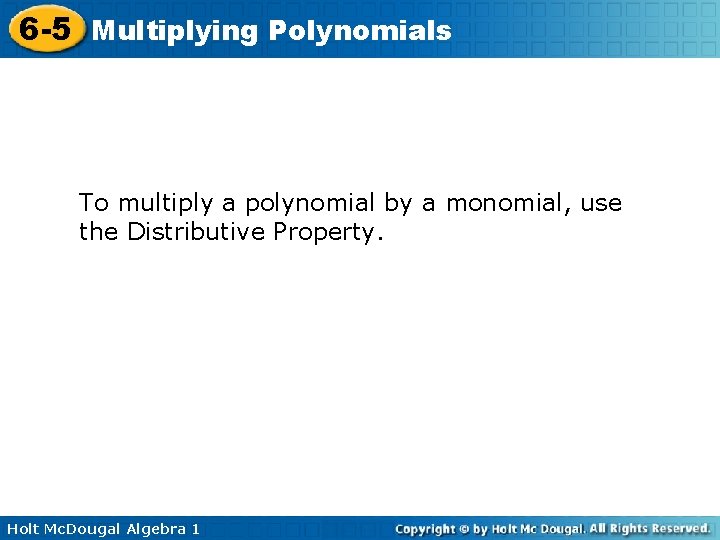 6-5 Multiplying Polynomials

To multiply a polynomial by a monomial, use the Distributive Property.

Holt McDougal Algebra 1

Copyright © by Holt Mc Dougal. All Rights Reserved.